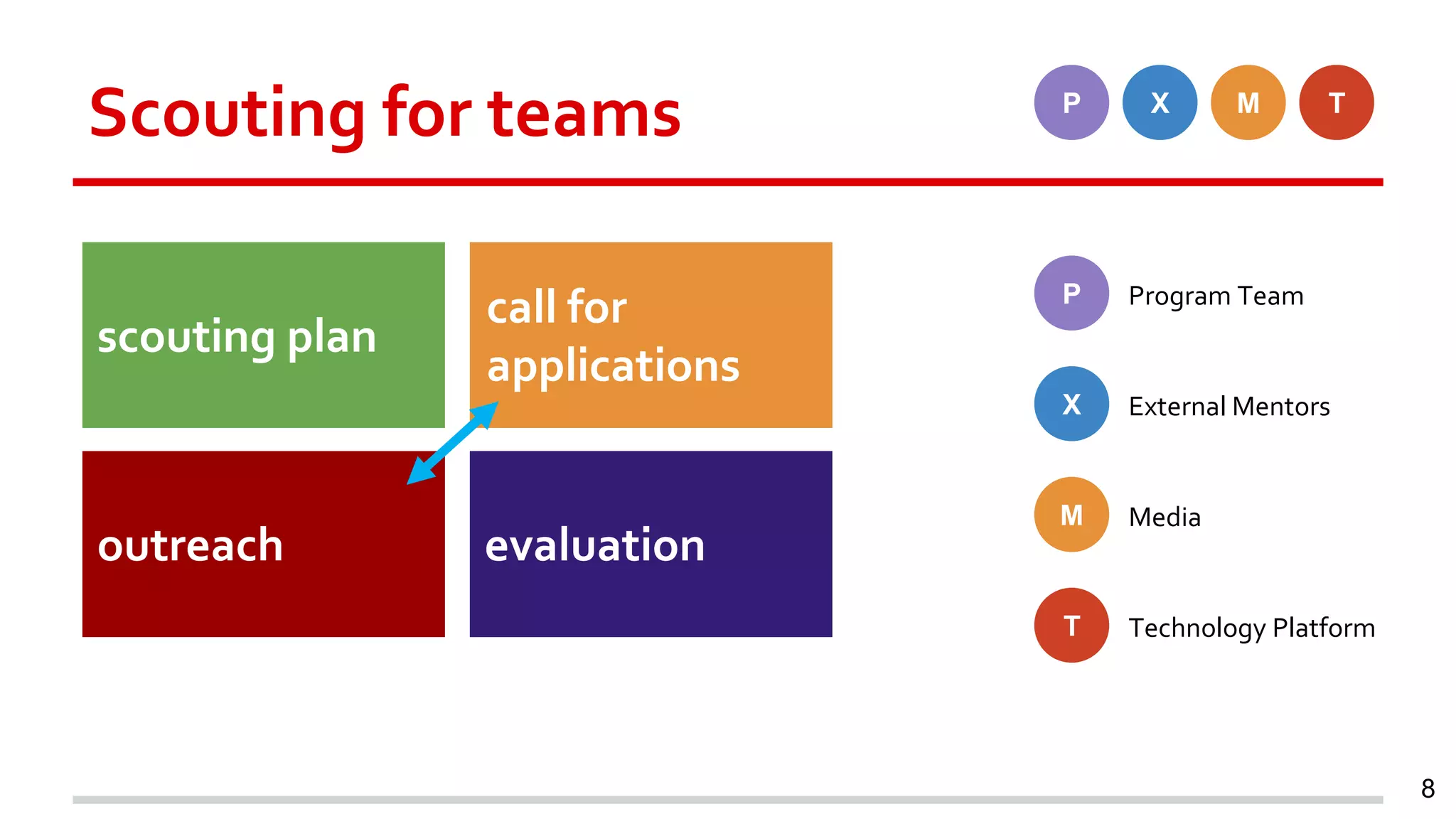 Scouting for teams

P X M T

scouting plan

call for applications

outreach

evaluation

P Program Team

X External Mentors

M Media

T Technology Platform

8